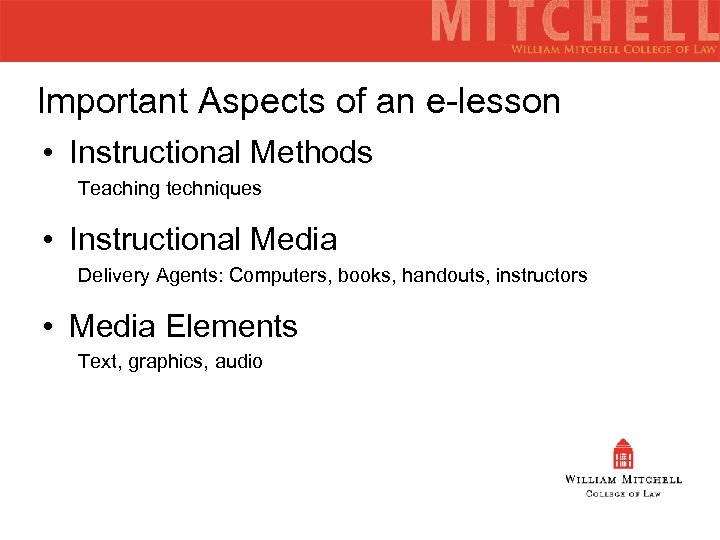 MITCHELL
WILLIAM MITCHELL COLLEGE OF LAW

Important Aspects of an e-lesson

• Instructional Methods
Teaching techniques

• Instructional Media
Delivery Agents: Computers, books, handouts, instructors

• Media Elements
Text, graphics, audio

WILLIAM MITCHELL
COLLEGE OF LAW